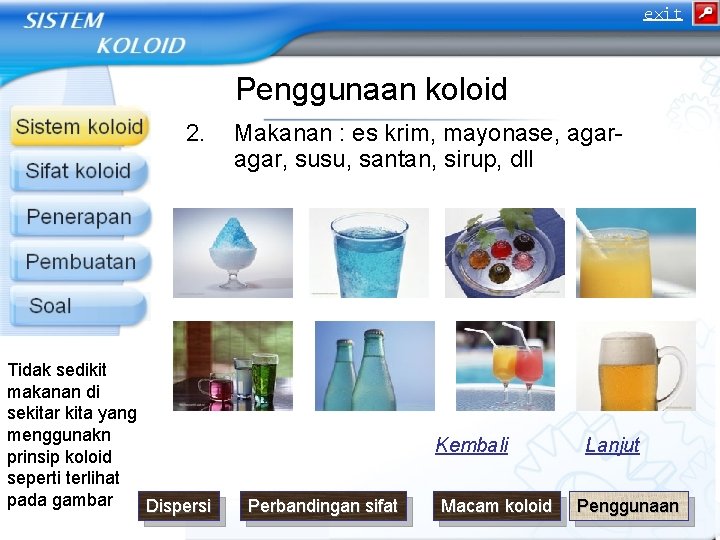 SISTEM KOLOID

exit

Penggunaan koloid

Sistem koloid
Sifat koloid
Penerapan
Pembuatan
Soal

2. Makanan : es krim, mayonase, agar-agar, susu, santan, sirup, dll

Tidak sedikit makanan di sekitar kita yang menggunakn prinsip koloid seperti terlihat pada gambar

Kembali
Lanjut

Dispersi
Perbandingan sifat
Macam koloid
Penggunaan